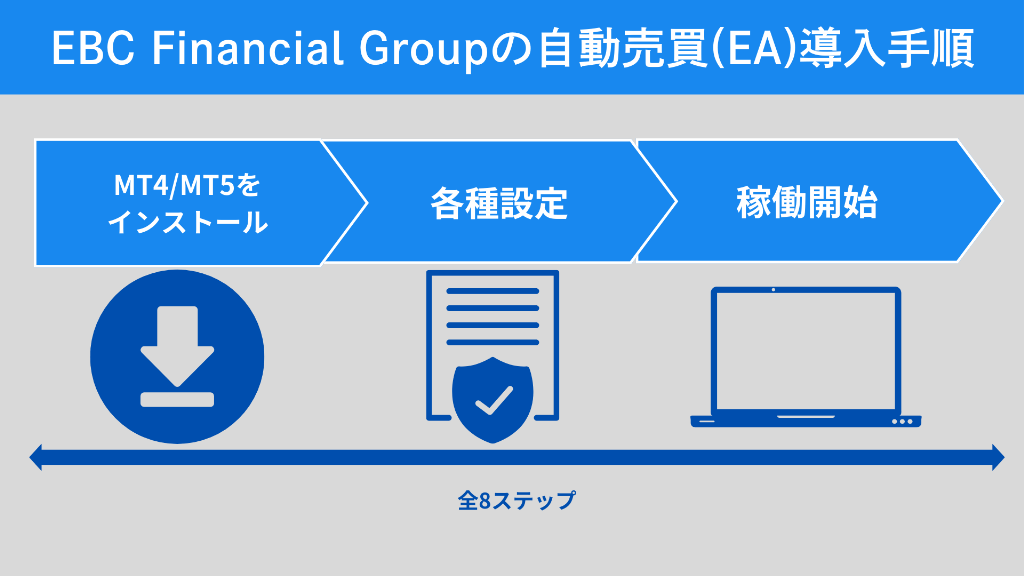 EBC Financial Groupの自動売買(EA)導入手順

MT4/MT5をインストール

各種設定

稼働開始

全8ステップ